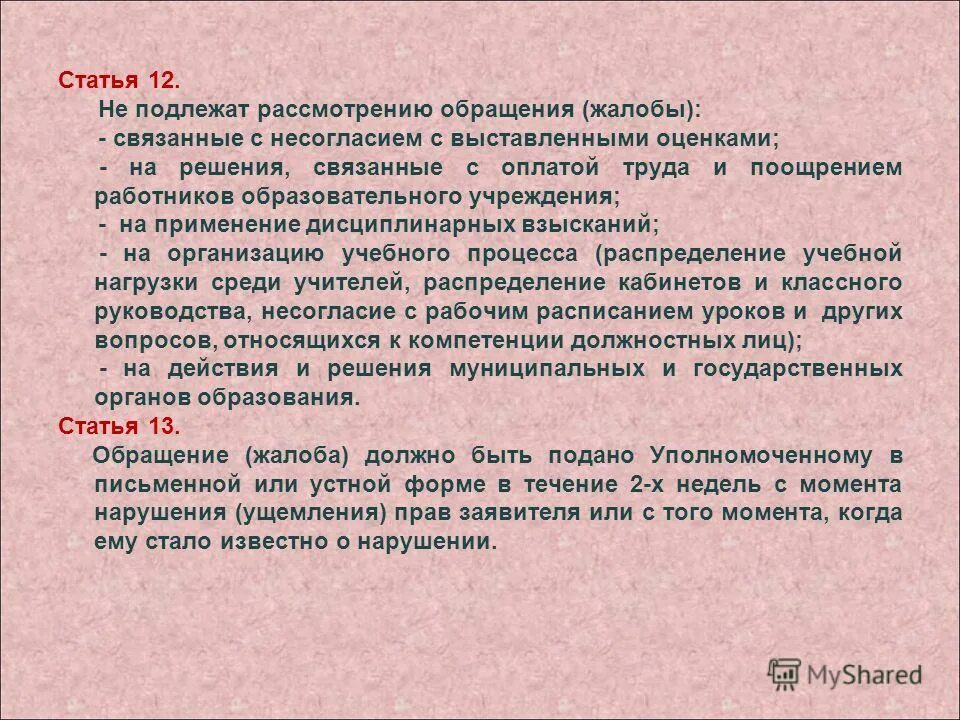 Статья 12.

Не подлежат рассмотрению обращения (жалобы):

- связанные с несогласием с выставленными оценками;

- на решения, связанные с оплатой труда и поощрением работников образовательного учреждения;

- на применение дисциплинарных взысканий;

- на организацию учебного процесса (распределение учебной нагрузки среди учителей, распределение кабинетов и классного руководства, несогласие с рабочим расписанием уроков и других вопросов, относящихся к компетенции должностных лиц);

- на действия и решения муниципальных и государственных органов образования.

Статья 13.

Обращение (жалоба) должно быть подано Уполномоченному в письменной или устной форме в течение 2-х недель с момента нарушения (ущемления) прав заявителя или с того момента, когда ему стало известно о нарушении.

MyShared